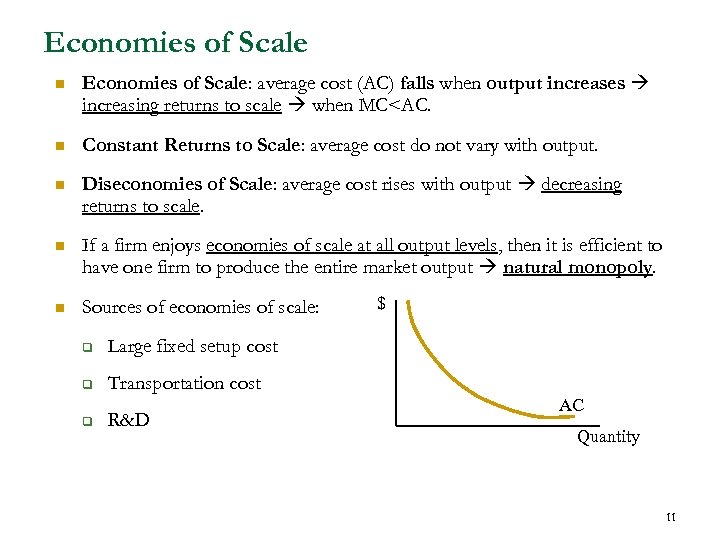 Economies of Scale

Economies of Scale: average cost (AC) falls when output increases → increasing returns to scale → when MC<AC.

Constant Returns to Scale: average cost do not vary with output.

Diseconomies of Scale: average cost rises with output → decreasing returns to scale.

If a firm enjoys economies of scale at all output levels, then it is efficient to have one firm to produce the entire market output → natural monopoly.

Sources of economies of scale:

Large fixed setup cost

Transportation cost

R&D

$

AC

Quantity

11